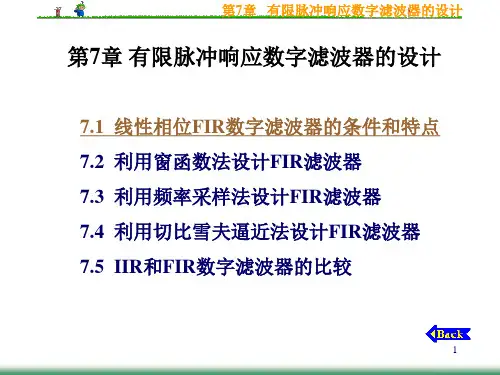 第7章　有限脉冲响应数字滤波器的设计

第7章 有限脉冲响应数字滤波器的设计

7.1 线性相位FIR数字滤波器的条件和特点

7.2 利用窗函数法设计FIR滤波器

7.3 利用频率采样法设计FIR滤波器

7.4 利用切比雪夫逼近法设计FIR滤波器

7.5 IIR和FIR数字滤波器的比较

Back

1